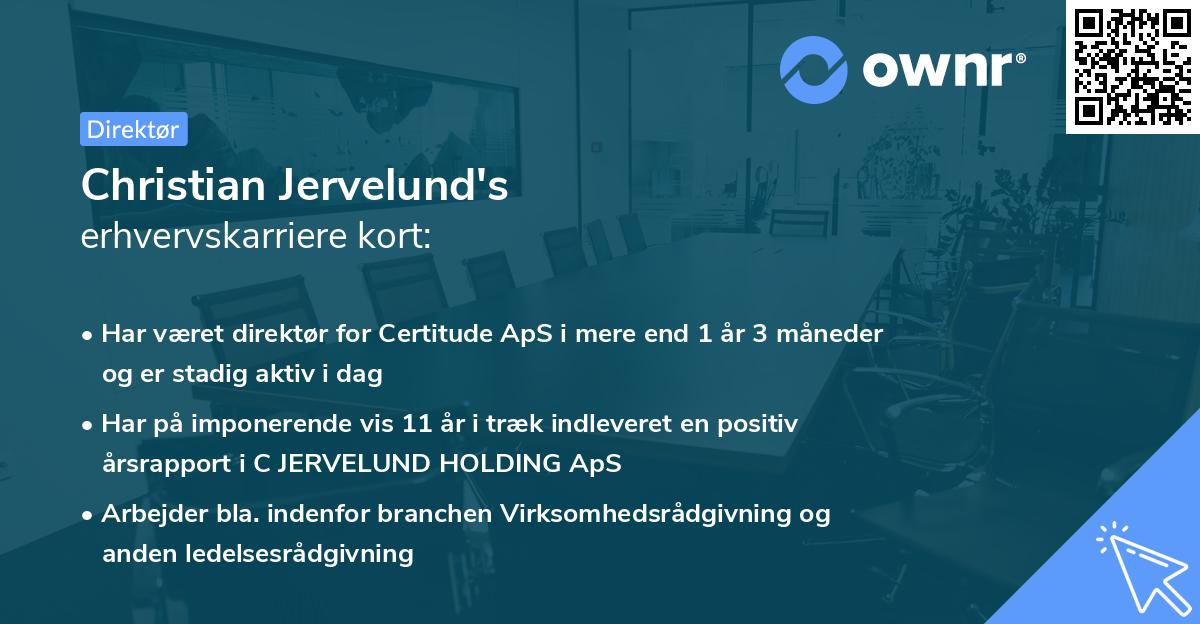 ownr®

Direktør

Christian Jervelund's
erhvervskarriere kort:

• Har været direktør for Certitude ApS i mere end 1 år 3 måneder og er stadig aktiv i dag

• Har på imponerende vis 11 år i træk indleveret en positiv årsrapport i C JERVELUND HOLDING ApS

• Arbejder bla. indenfor branchen Virksomhedsrådgivning og anden ledelsesrådgivning